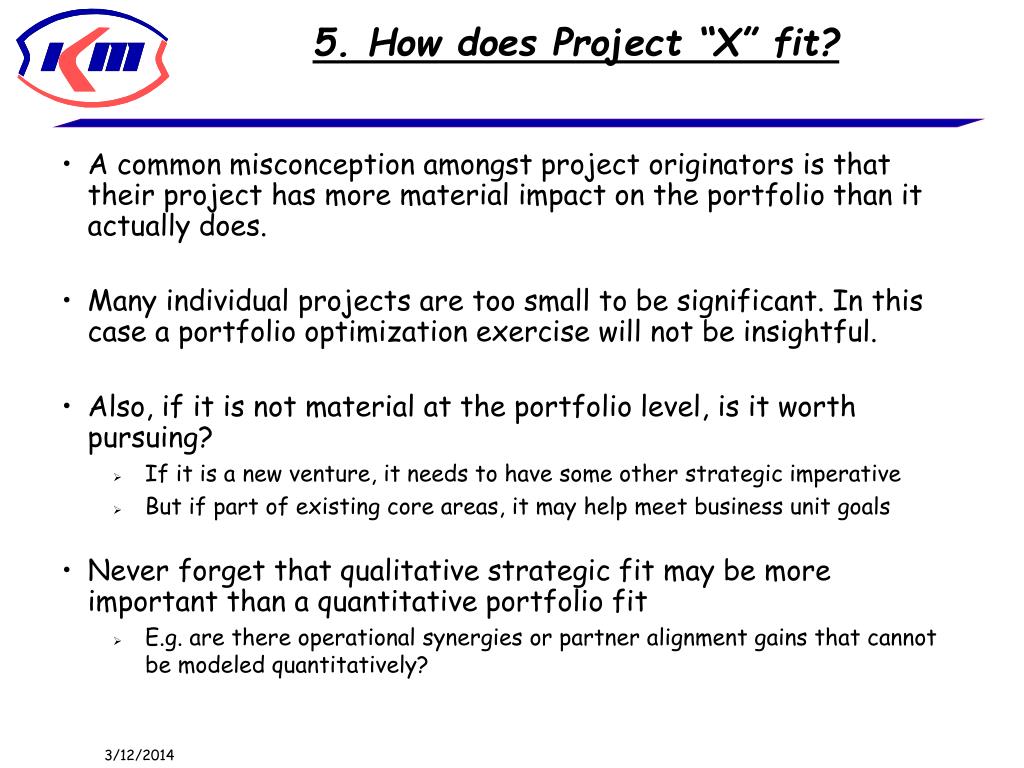 KM

5. How does Project “X” fit?

• A common misconception amongst project originators is that their project has more material impact on the portfolio than it actually does.

• Many individual projects are too small to be significant. In this case a portfolio optimization exercise will not be insightful.

• Also, if it is not material at the portfolio level, is it worth pursuing?
  ➢ If it is a new venture, it needs to have some other strategic imperative
  ➢ But if part of existing core areas, it may help meet business unit goals

• Never forget that qualitative strategic fit may be more important than a quantitative portfolio fit
  ➢ E.g. are there operational synergies or partner alignment gains that cannot be modeled quantitatively?

3/12/2014